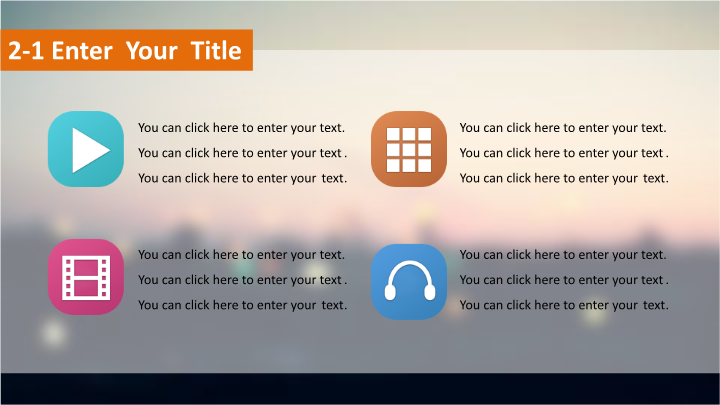 2-1 Enter Your Title

You can click here to enter your text.
You can click here to enter your text .
You can click here to enter your text.

You can click here to enter your text.
You can click here to enter your text .
You can click here to enter your text.

You can click here to enter your text.
You can click here to enter your text .
You can click here to enter your text.

You can click here to enter your text.
You can click here to enter your text .
You can click here to enter your text.